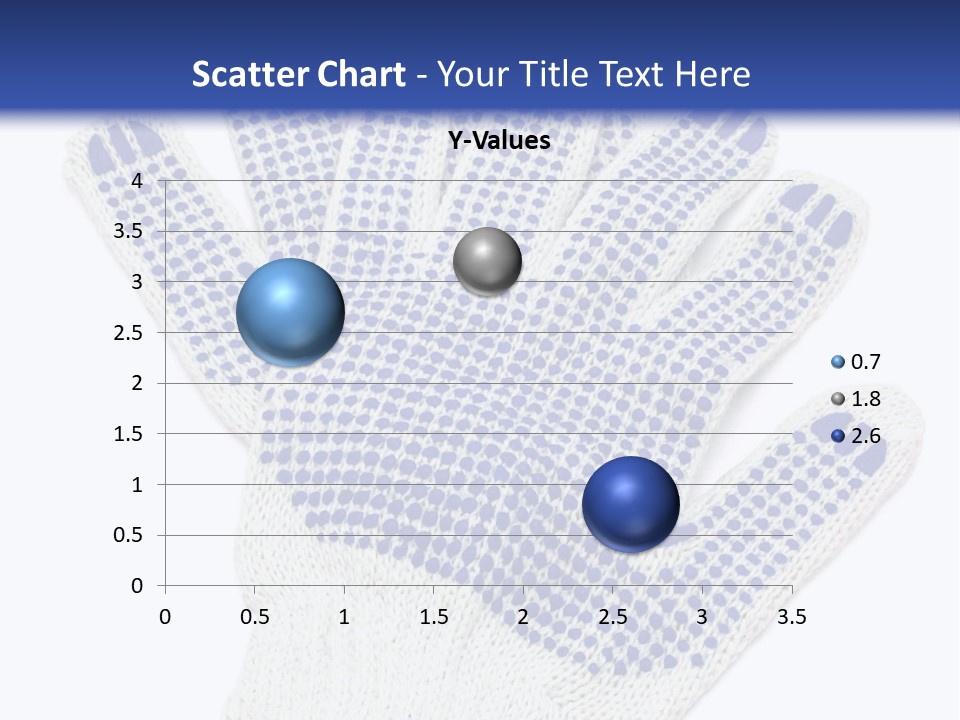 Scatter Chart - Your Title Text Here

Y-Values

4
3.5
3
2.5
2
1.5
1
0.5
0

0 0.5 1 1.5 2 2.5 3 3.5

0.7
1.8
2.6